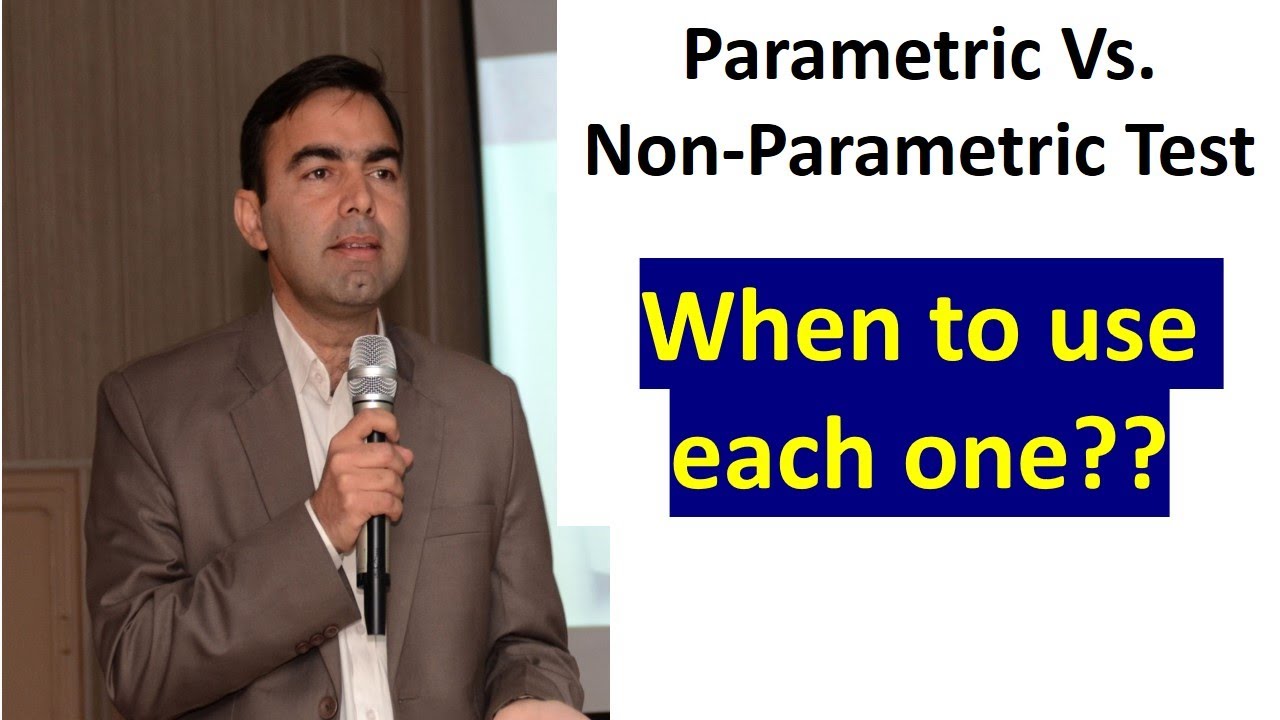 Parametric Vs.
Non-Parametric Test

When to use
each one??